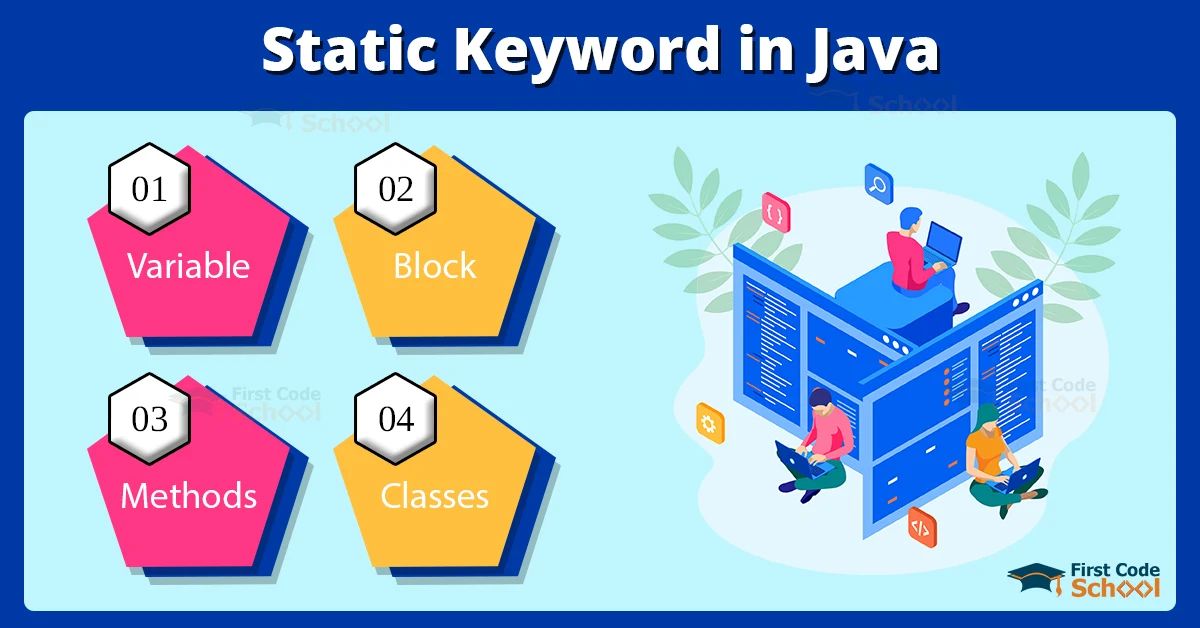 Static Keyword in Java

01
Variable

02
Block

03
Methods

04
Classes

First Code
School